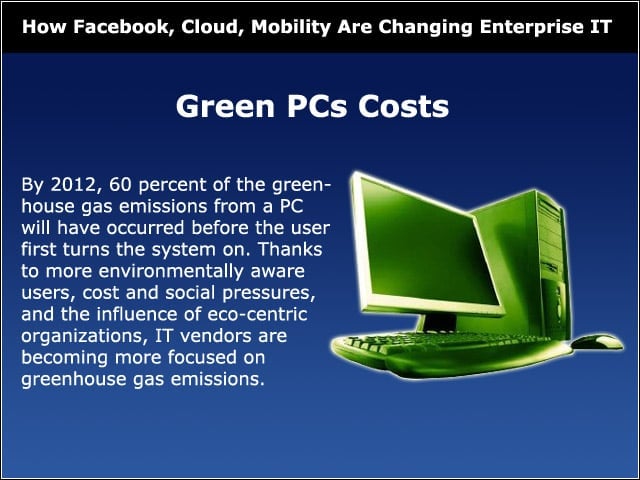 How Facebook, Cloud, Mobility Are Changing Enterprise IT

Green PCs Costs

By 2012, 60 percent of the greenhouse gas emissions from a PC will have occurred before the user first turns the system on. Thanks to more environmentally aware users, cost and social pressures, and the influence of eco-centric organizations, IT vendors are becoming more focused on greenhouse gas emissions.